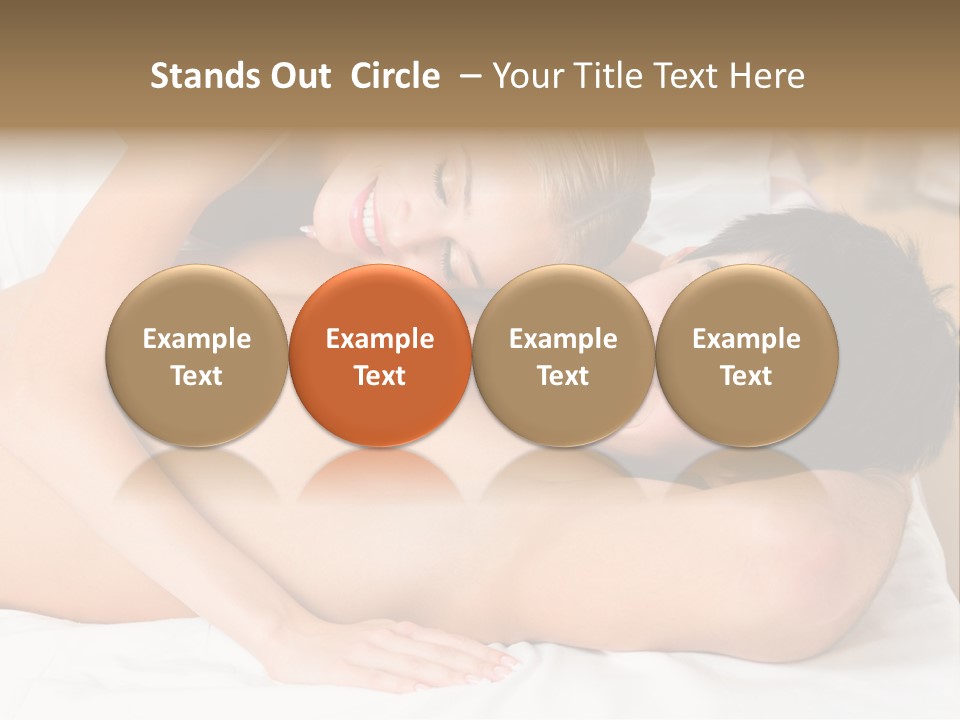 Stands Out Circle – Your Title Text Here

Example Text

Example Text

Example Text

Example Text